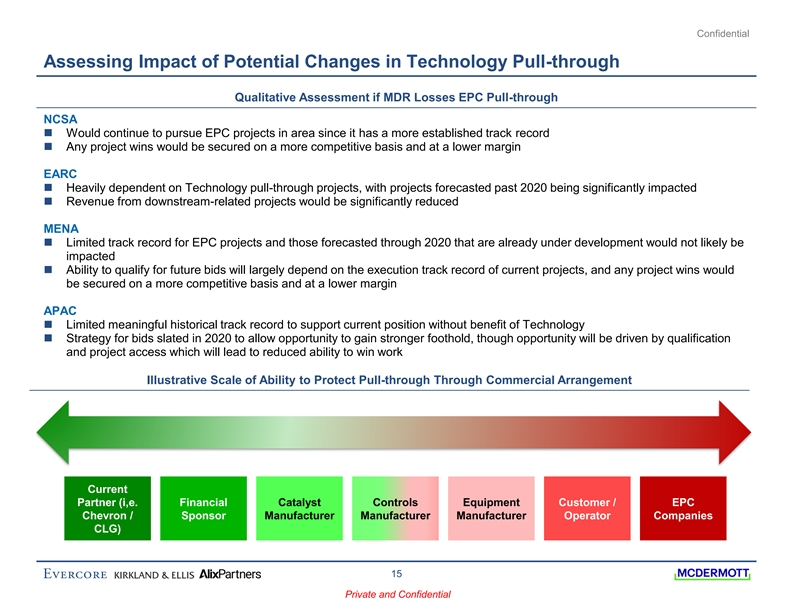 Confidential

Assessing Impact of Potential Changes in Technology Pull-through

Qualitative Assessment if MDR Losses EPC Pull-through

NCSA
■ Would continue to pursue EPC projects in area since it has a more established track record
■ Any project wins would be secured on a more competitive basis and at a lower margin

EARC
■ Heavily dependent on Technology pull-through projects, with projects forecasted past 2020 being significantly impacted
■ Revenue from downstream-related projects would be significantly reduced

MENA
■ Limited track record for EPC projects and those forecasted through 2020 that are already under development would not likely be impacted
■ Ability to qualify for future bids will largely depend on the execution track record of current projects, and any project wins would be secured on a more competitive basis and at a lower margin

APAC
■ Limited meaningful historical track record to support current position without benefit of Technology
■ Strategy for bids slated in 2020 to allow opportunity to gain stronger foothold, though opportunity will be driven by qualification and project access which will lead to reduced ability to win work

Illustrative Scale of Ability to Protect Pull-through Through Commercial Arrangement

Current Partner (i,e. Chevron / CLG)

Financial Sponsor

Catalyst Manufacturer

Controls Manufacturer

Equipment Manufacturer

Customer / Operator

EPC Companies

EVERCORE KIRKLAND & ELLIS AlixPartners

15

MCDERMOTT

Private and Confidential